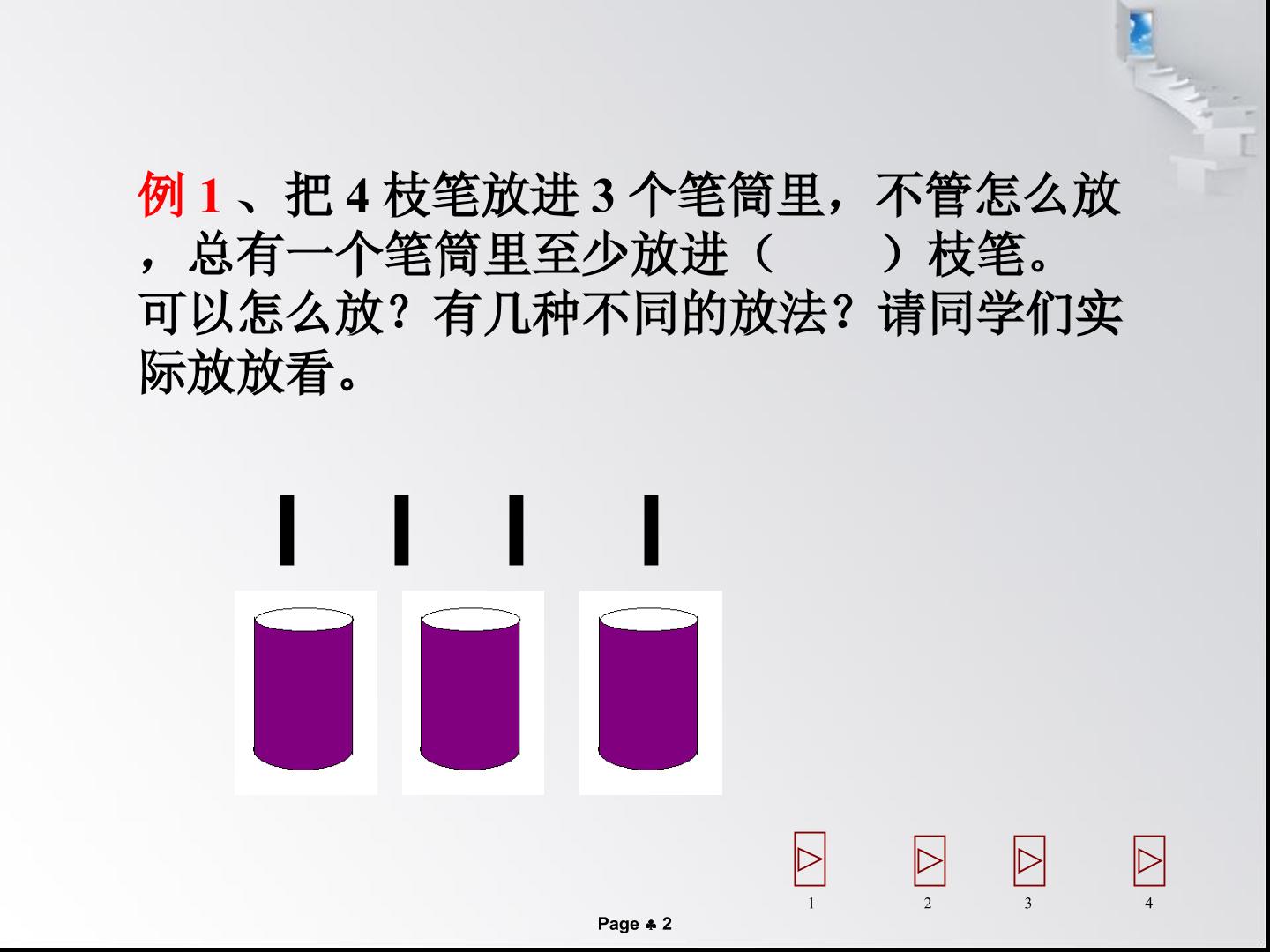 例 1 、把 4 枝笔放进 3 个笔筒里，不管怎么放，总有一个笔筒里至少放进（　　）枝笔。
可以怎么放？有几种不同的放法？请同学们实际放放看。

1　2　3　4

Page ♣ 2